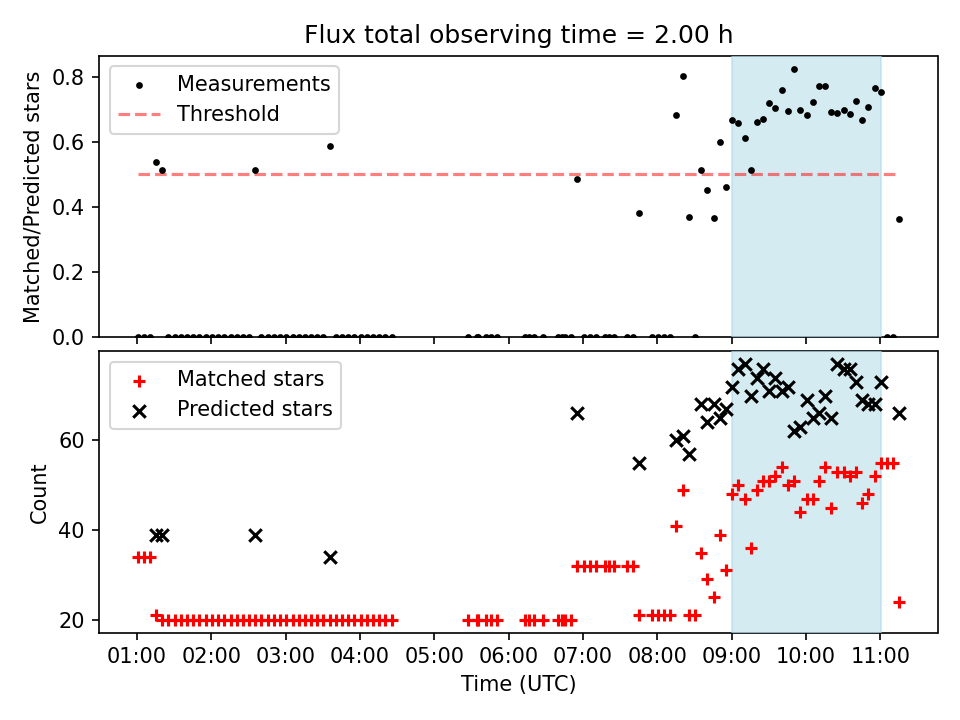 Flux total observing time = 2.00 h

Measurements
Threshold

Matched/Predicted stars

0.8
0.6
0.4
0.2
0.0

Matched stars
Predicted stars

Count

60
40
20

01:00 02:00 03:00 04:00 05:00 06:00 07:00 08:00 09:00 10:00 11:00

Time (UTC)